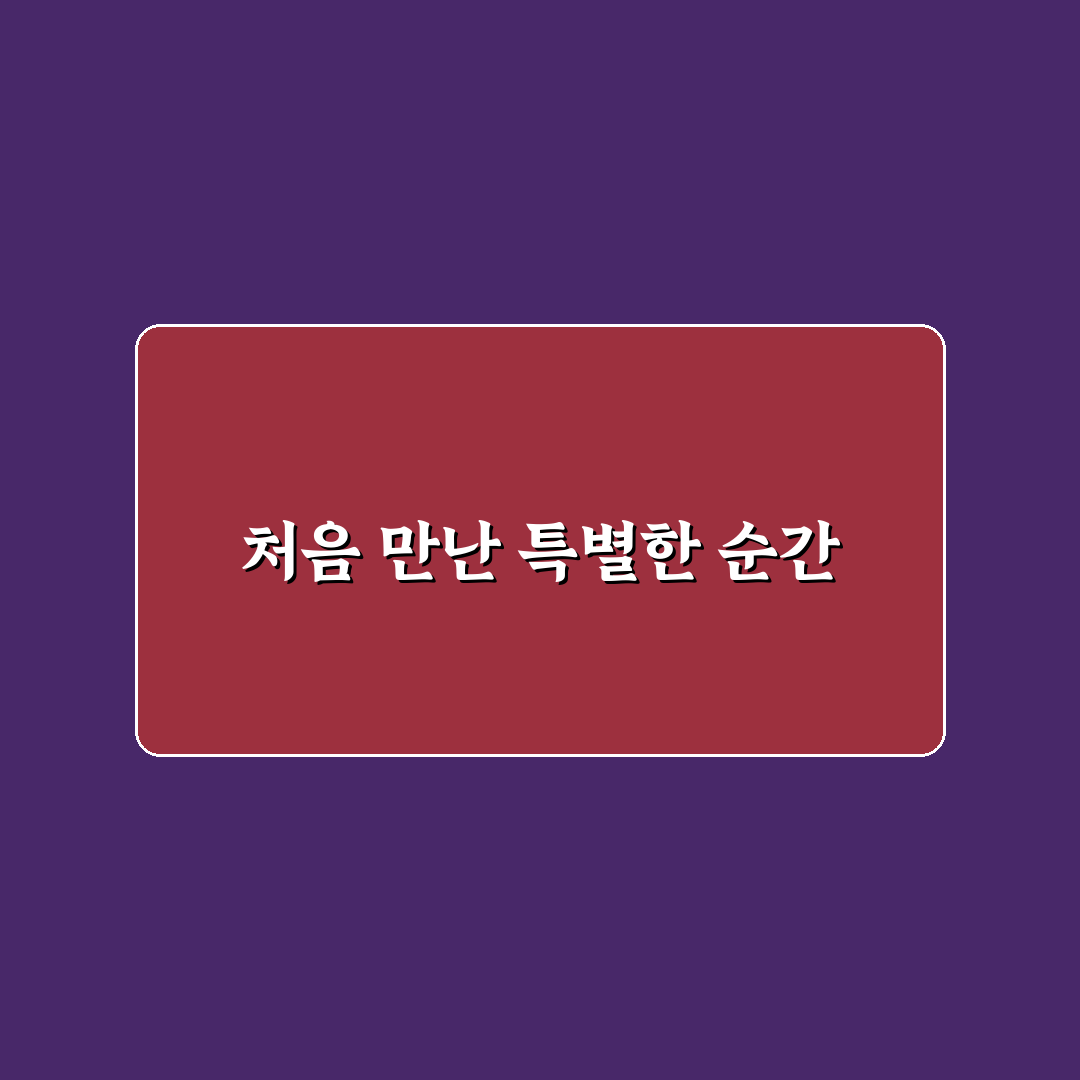 처음 만난 특별한 순간